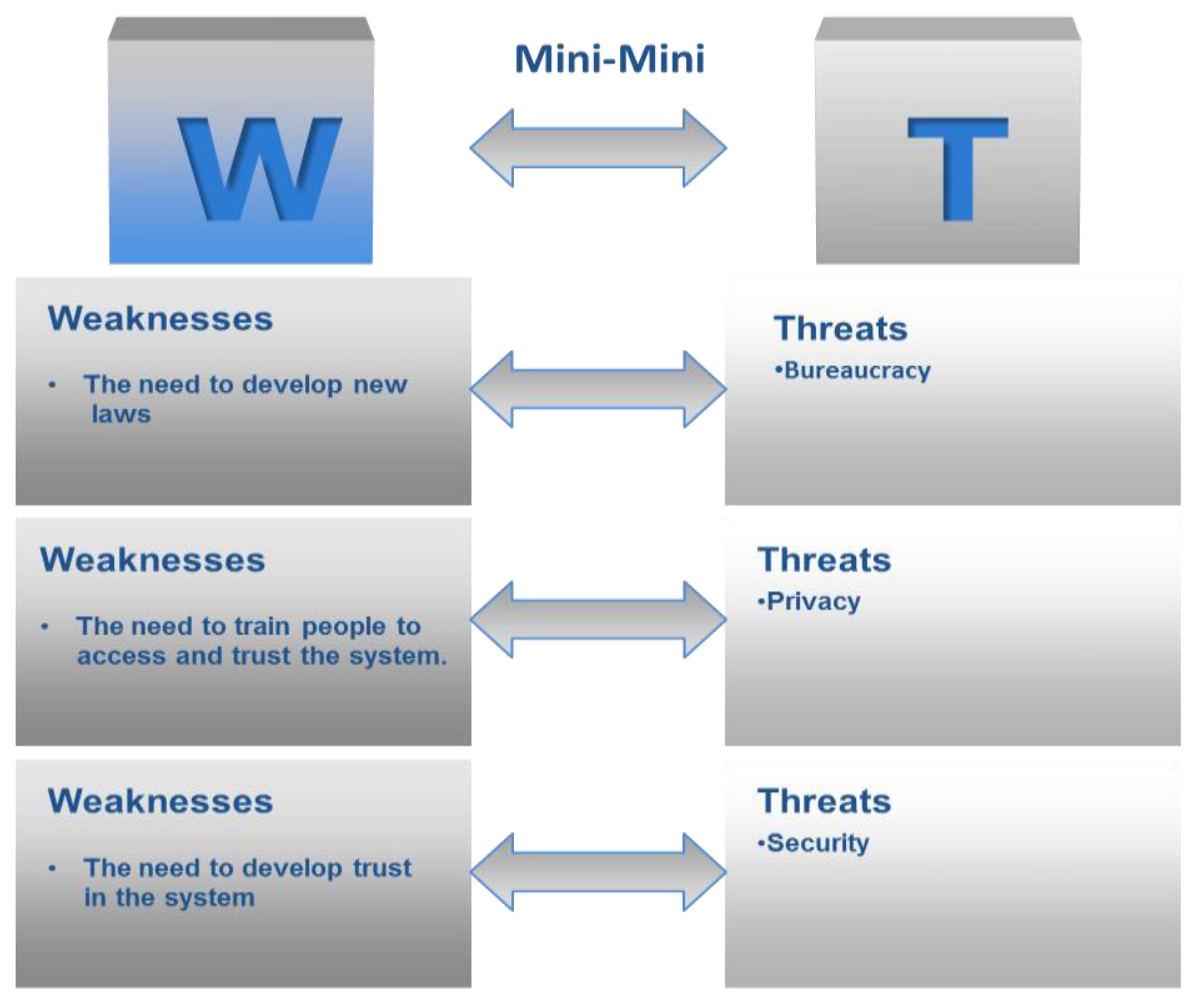 W

Mini-Mini

T

Weaknesses

• The need to develop new laws

Threats

•Bureaucracy

Weaknesses

• The need to train people to access and trust the system.

Threats

•Privacy

Weaknesses

• The need to develop trust in the system

Threats

•Security